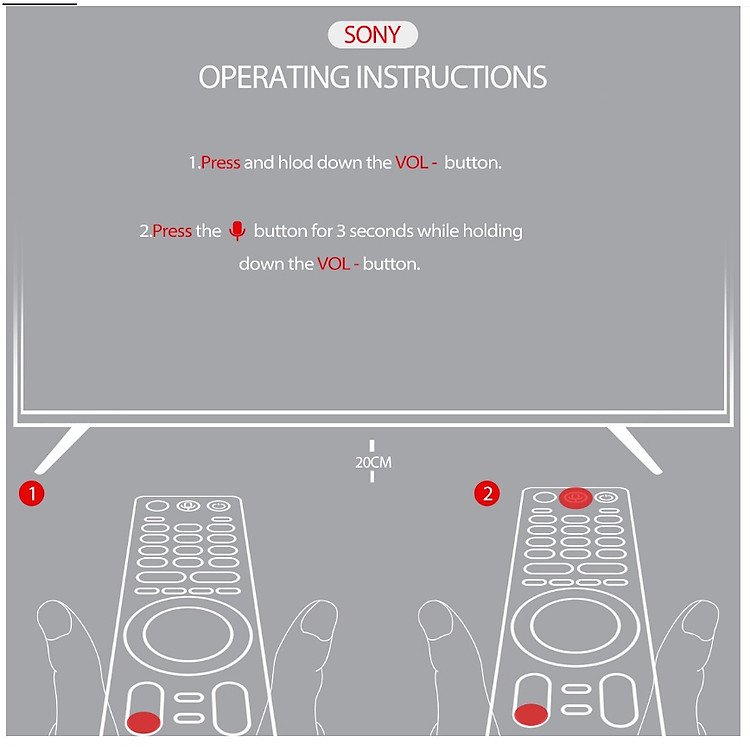 SONY

OPERATING INSTRUCTIONS

1.Press and hlod down the VOL - button.

2.Press the button for 3 seconds while holding down the VOL - button.

20CM

1

2